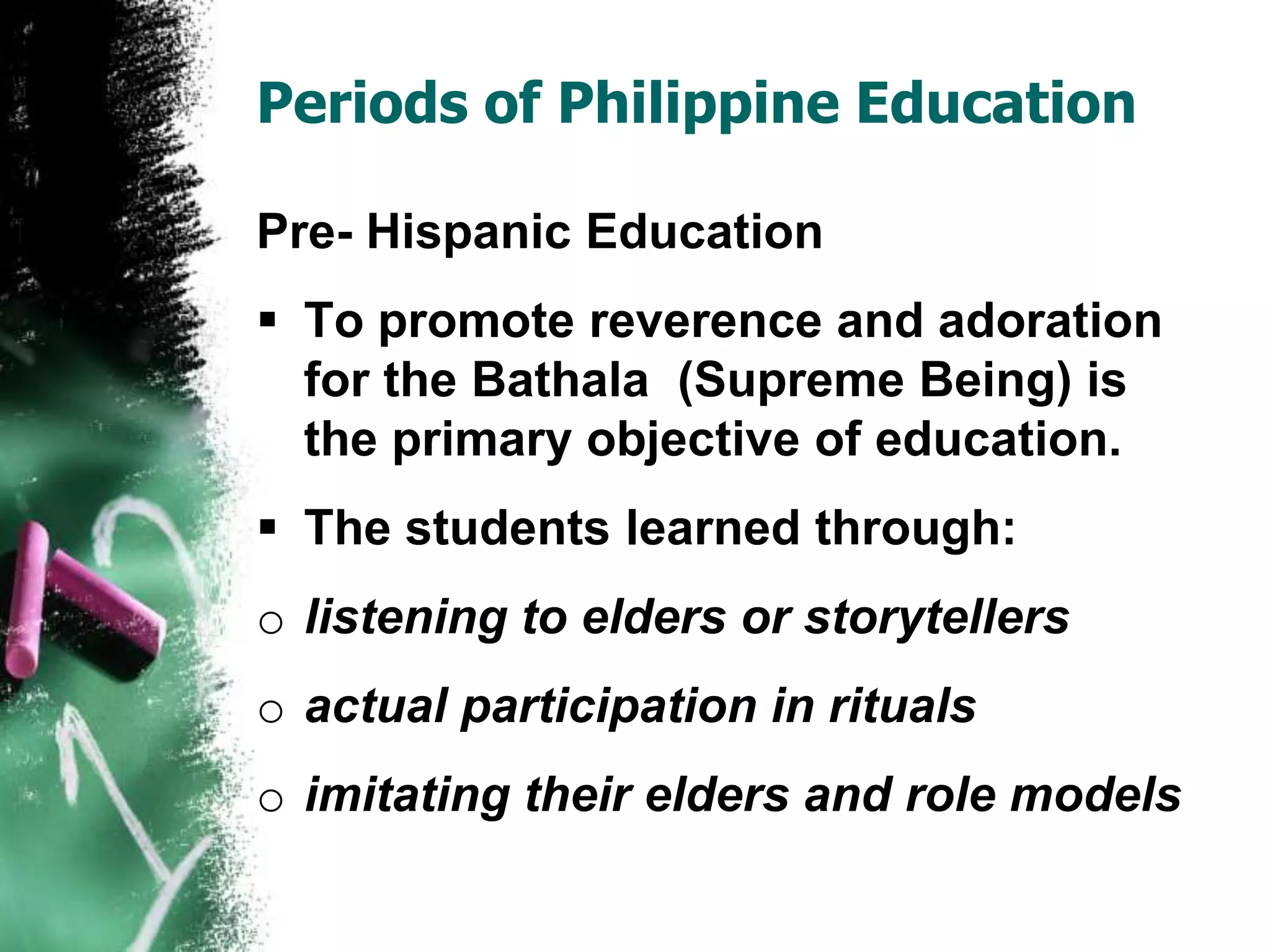 Periods of Philippine Education

Pre- Hispanic Education

▪ To promote reverence and adoration for the Bathala (Supreme Being) is the primary objective of education.

▪ The students learned through:

o listening to elders or storytellers

o actual participation in rituals

o imitating their elders and role models